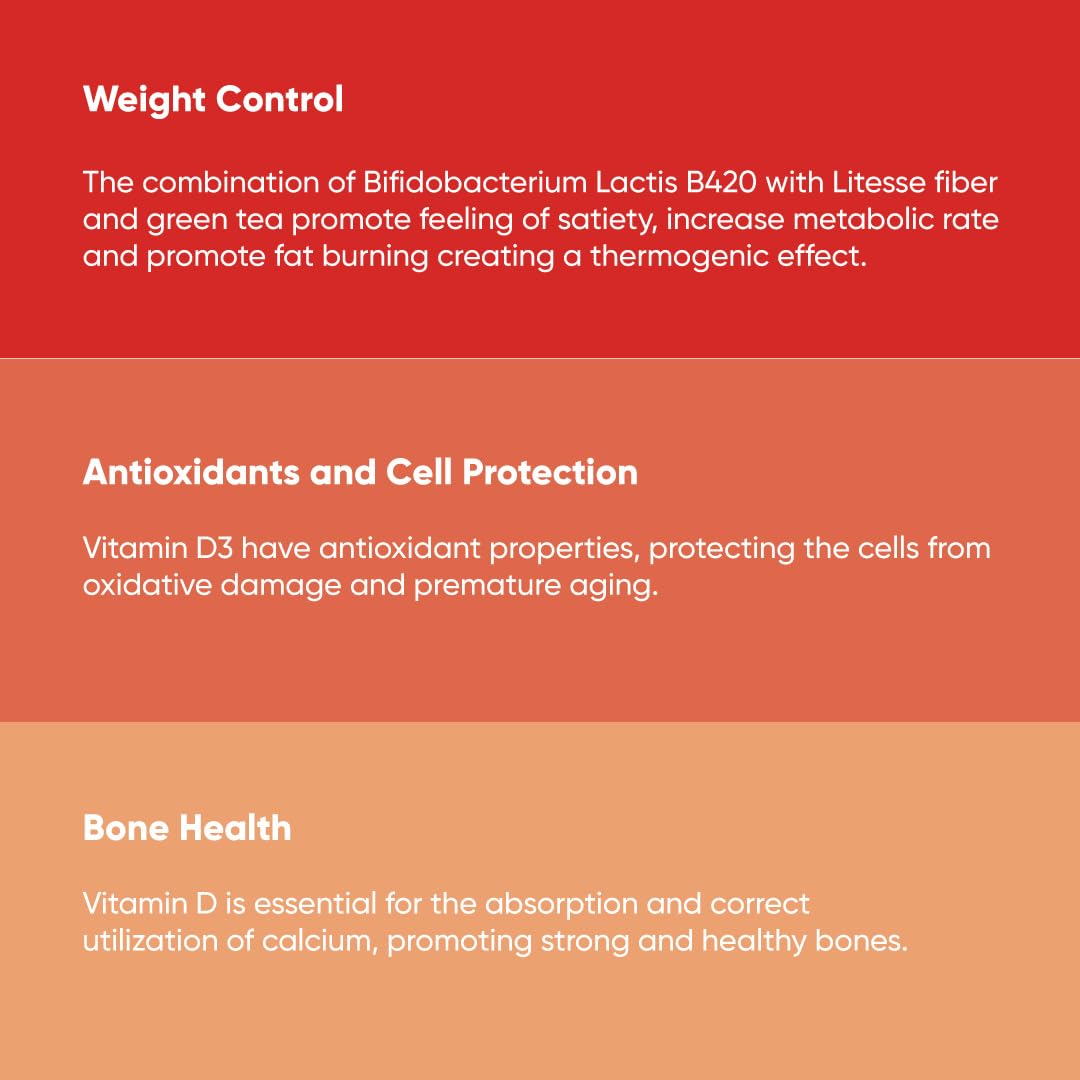 Weight Control

The combination of Bifidobacterium Lactis B420 with Litesse fiber and green tea promote feeling of satiety, increase metabolic rate and promote fat burning creating a thermogenic effect.

Antioxidants and Cell Protection

Vitamin D3 have antioxidant properties, protecting the cells from oxidative damage and premature aging.

Bone Health

Vitamin D is essential for the absorption and correct utilization of calcium, promoting strong and healthy bones.